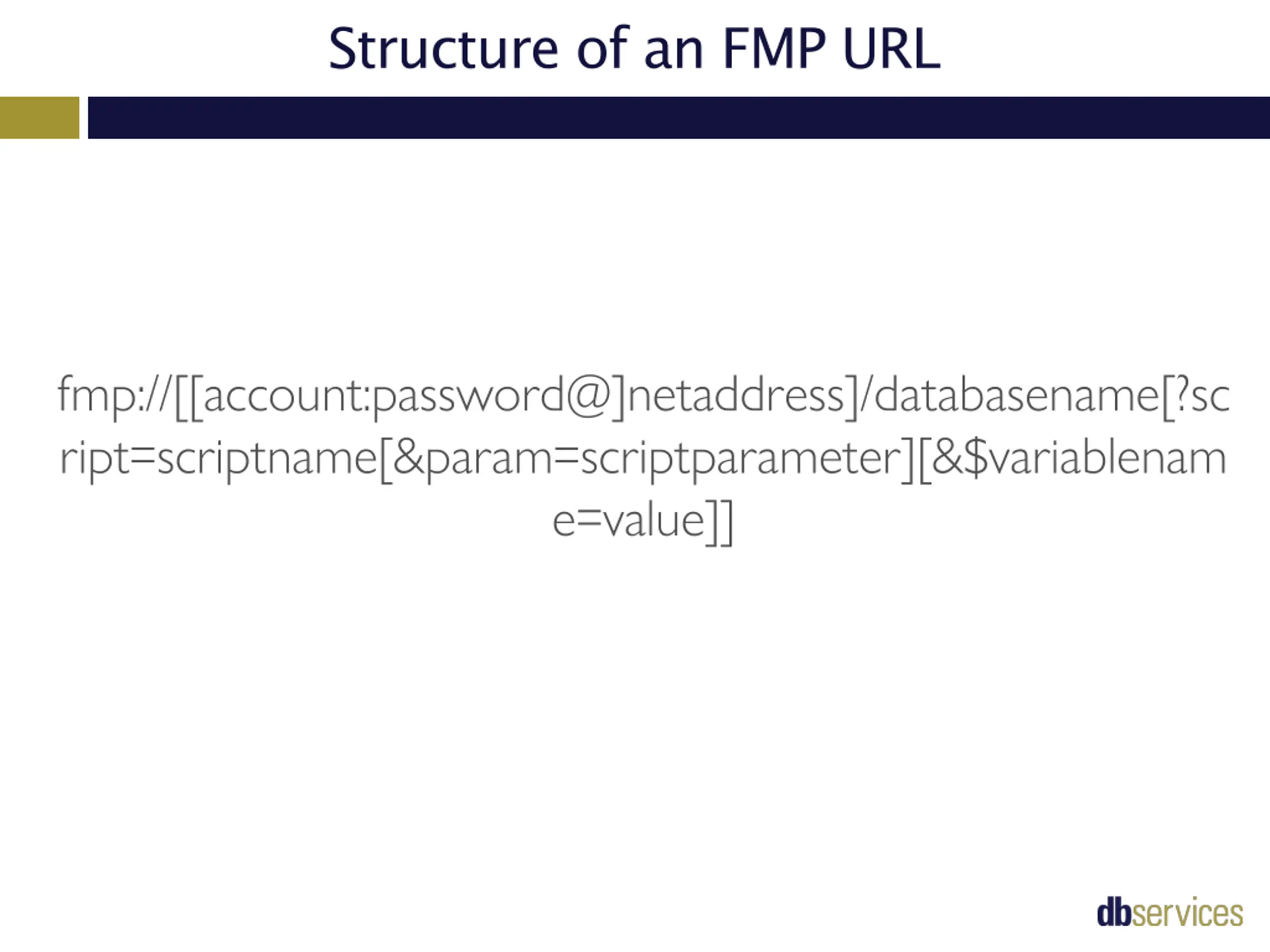 Structure of an FMP URL

fmp://[[account:password@]netaddress]/databasename[?script=scriptname[&param=scriptparameter][&$variablename=value]]

dbservices